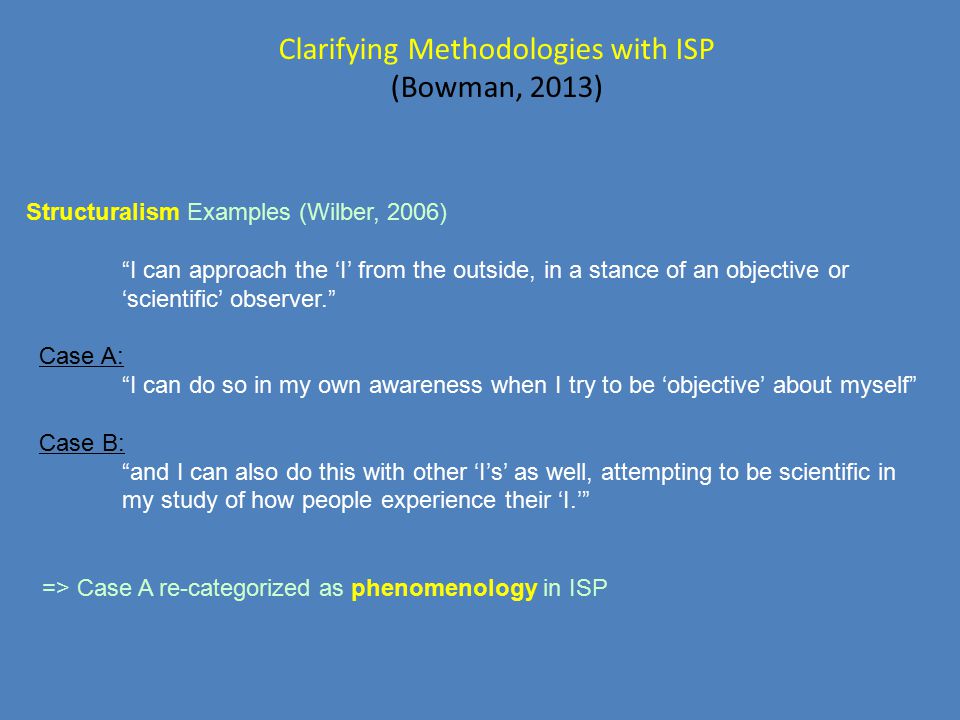 Clarifying Methodologies with ISP
(Bowman, 2013)

Structuralism Examples (Wilber, 2006)

“I can approach the ‘I’ from the outside, in a stance of an objective or ‘scientific’ observer.”

Case A:
“I can do so in my own awareness when I try to be ‘objective’ about myself”

Case B:
“and I can also do this with other ‘I’s’ as well, attempting to be scientific in my study of how people experience their ‘I.’”

=> Case A re-categorized as phenomenology in ISP